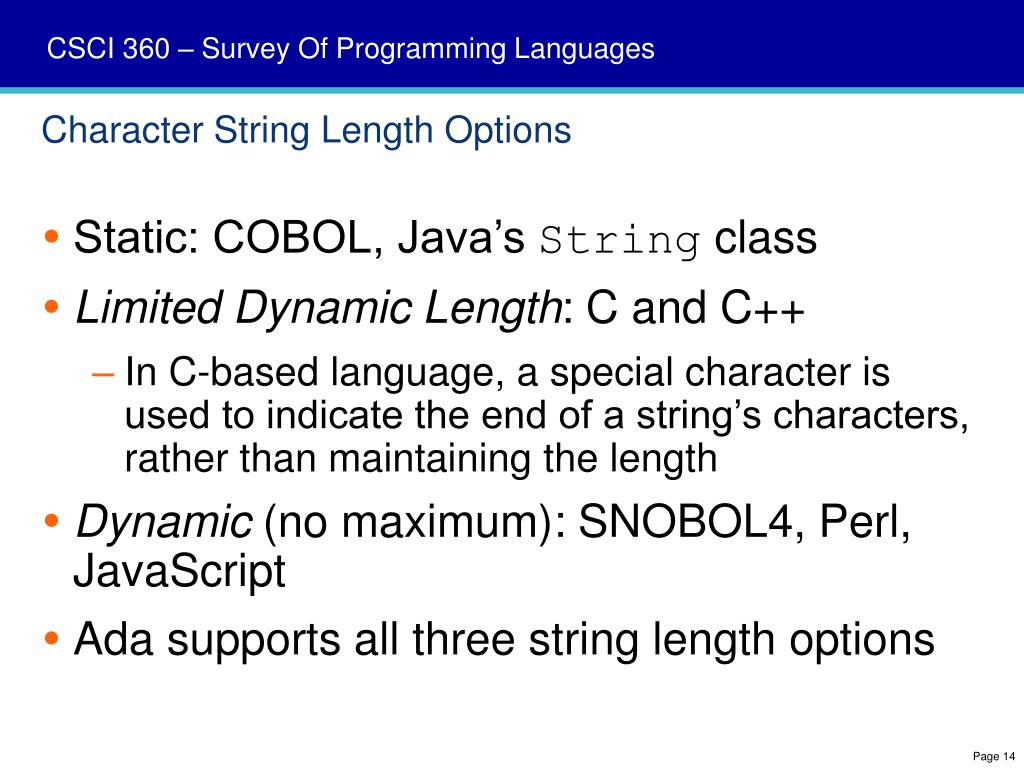 CSCI 360 – Survey Of Programming Languages

Character String Length Options

• Static: COBOL, Java's String class
• Limited Dynamic Length: C and C++
– In C-based language, a special character is used to indicate the end of a string's characters, rather than maintaining the length
• Dynamic (no maximum): SNOBOL4, Perl, JavaScript
• Ada supports all three string length options

Page 14